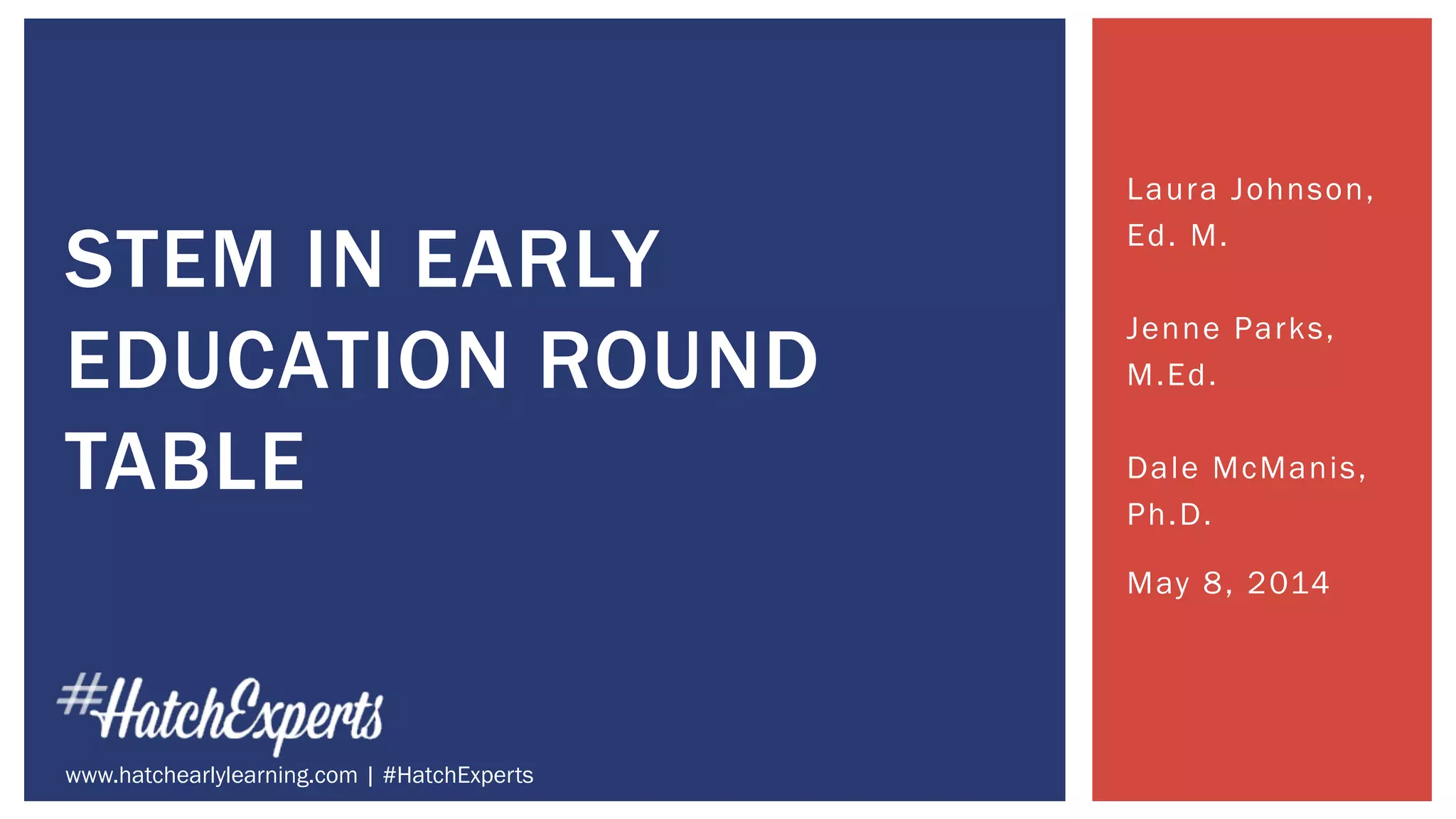 STEM IN EARLY EDUCATION ROUND TABLE

#HatchExperts

www.hatchearlylearning.com | #HatchExperts

Laura Johnson, Ed. M.

Jenne Parks, M.Ed.

Dale McManis, Ph.D.

May 8, 2014